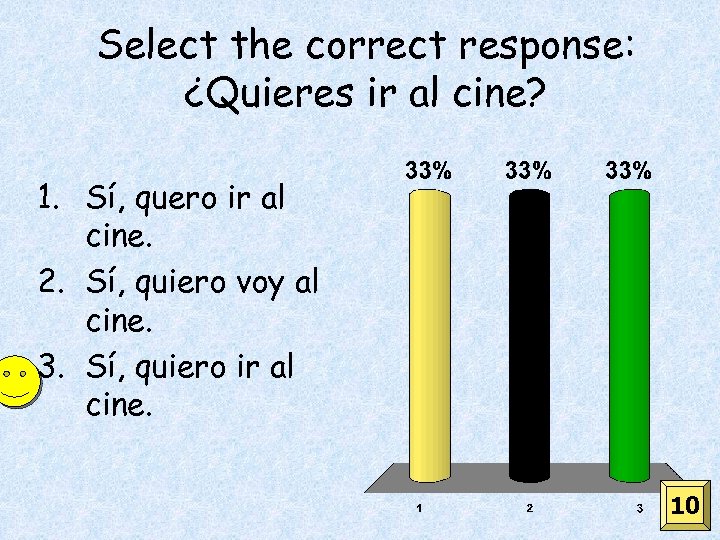 Select the correct response:
¿Quieres ir al cine?

1. Sí, quero ir al cine.
2. Sí, quiero voy al cine.
3. Sí, quiero ir al cine.

33% 33% 33%

1 2 3

10